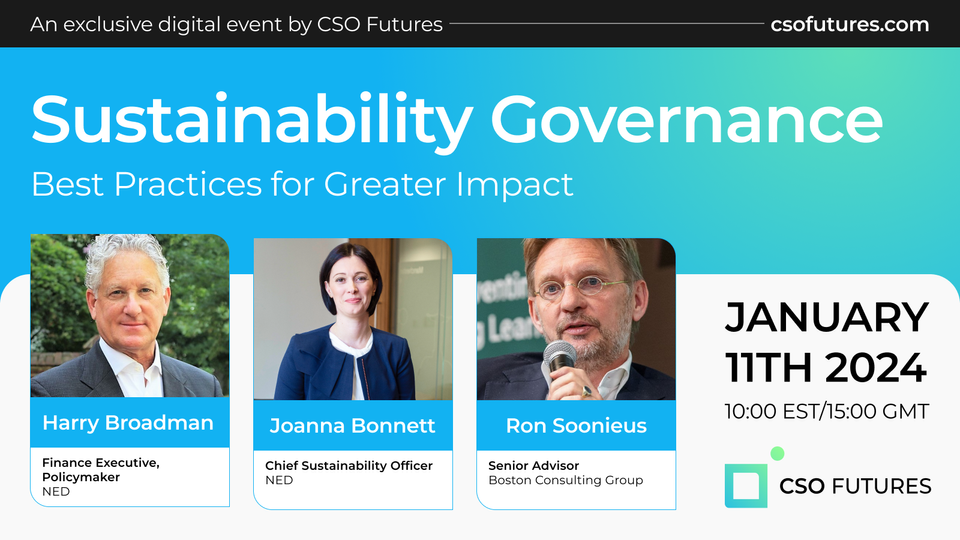 An exclusive digital event by CSO Futures

csofutures.com

Sustainability Governance

Best Practices for Greater Impact

Harry Broadman

Finance Executive, Policymaker
NED

Joanna Bonnett

Chief Sustainability Officer
NED

Ron Soonieus

Senior Advisor
Boston Consulting Group

JANUARY 11TH 2024

10:00 EST/15:00 GMT

CSO FUTURES